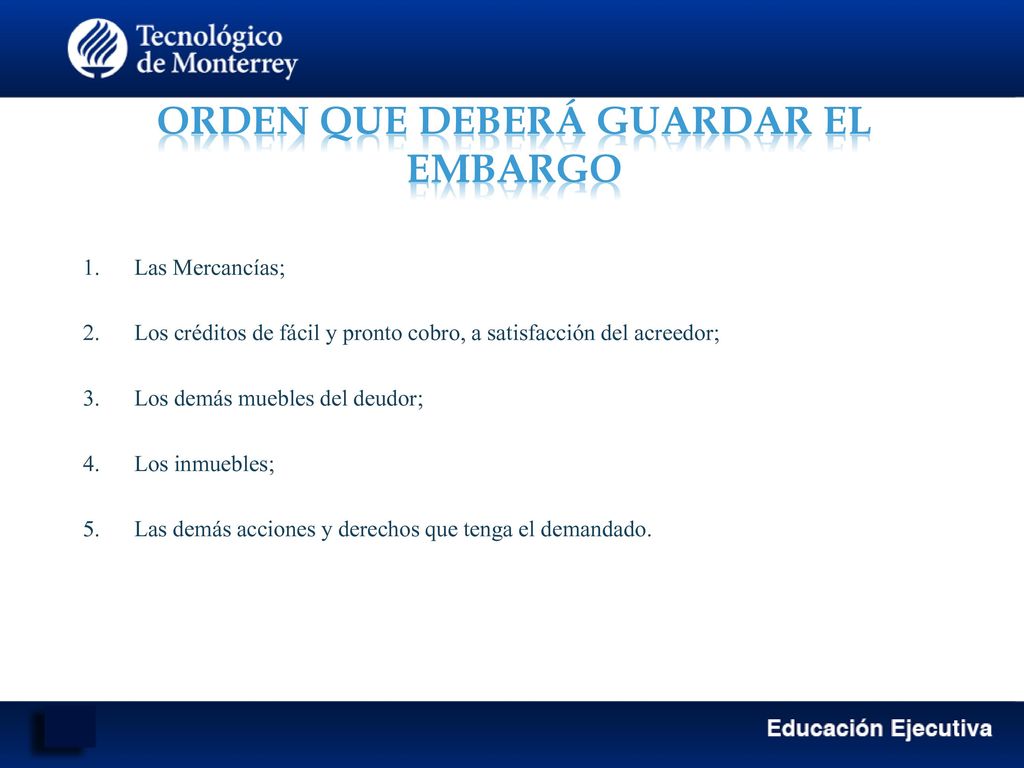 Tecnológico de Monterrey

ORDEN QUE DEBERÁ GUARDAR EL EMBARGO

1. Las Mercancías;

2. Los créditos de fácil y pronto cobro, a satisfacción del acreedor;

3. Los demás muebles del deudor;

4. Los inmuebles;

5. Las demás acciones y derechos que tenga el demandado.

Educación Ejecutiva